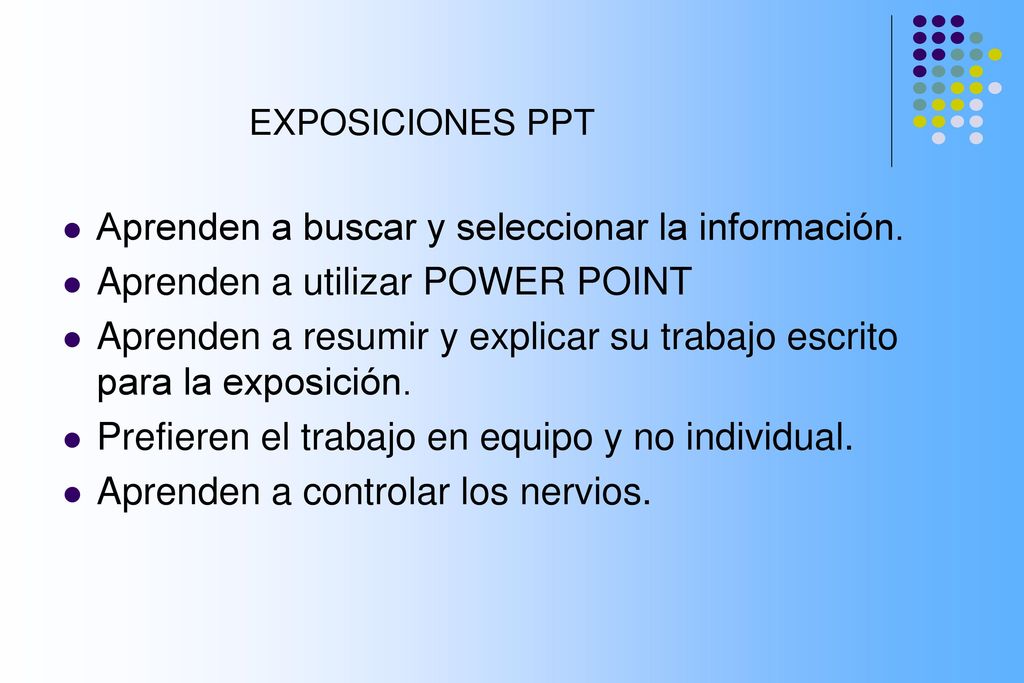 EXPOSICIONES PPT

- Aprenden a buscar y seleccionar la información.
- Aprenden a utilizar POWER POINT
- Aprenden a resumir y explicar su trabajo escrito para la exposición.
- Prefieren el trabajo en equipo y no individual.
- Aprenden a controlar los nervios.